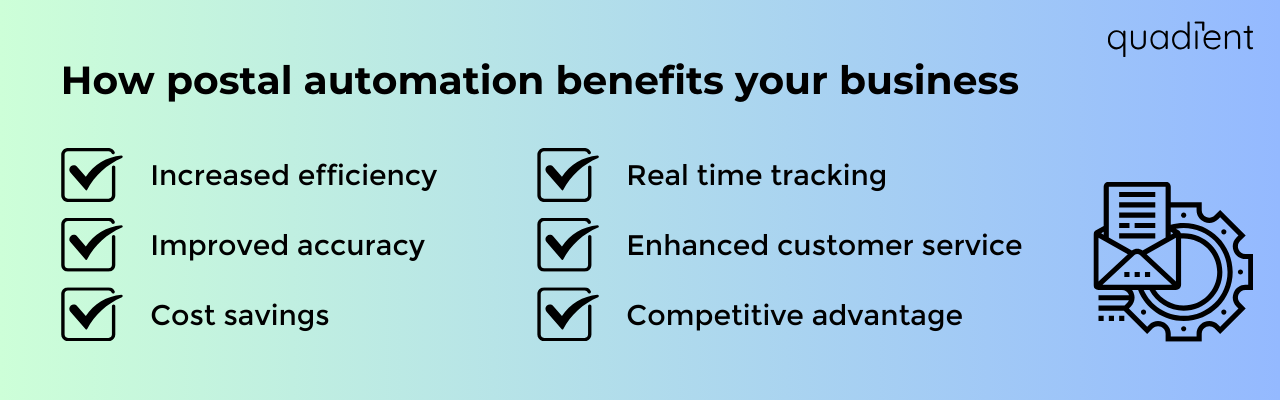 quadient

How postal automation benefits your business

Increased efficiency

Improved accuracy

Cost savings

Real time tracking

Enhanced customer service

Competitive advantage